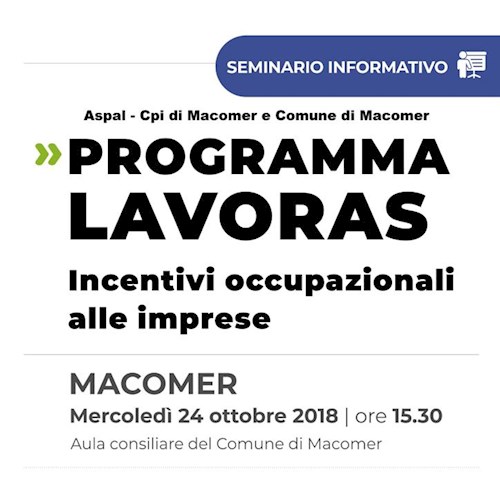 SEMINARIO INFORMATIVO

Aspal - Cpi di Macomer e Comune di Macomer

» PROGRAMMA LAVORAS

Incentivi occupazionali alle imprese

MACOMER

Mercoledì 24 ottobre 2018 | ore 15.30

Aula consiliare del Comune di Macomer